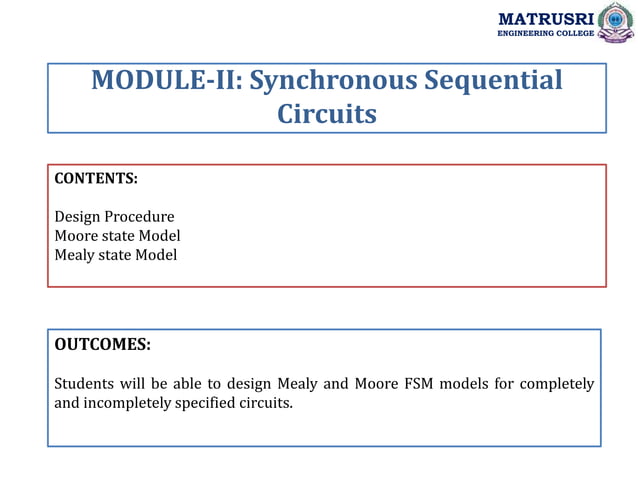 MATRUSRI
ENGINEERING COLLEGE

MODULE-II: Synchronous Sequential Circuits

CONTENTS:

Design Procedure
Moore state Model
Mealy state Model

OUTCOMES:

Students will be able to design Mealy and Moore FSM models for completely and incompletely specified circuits.